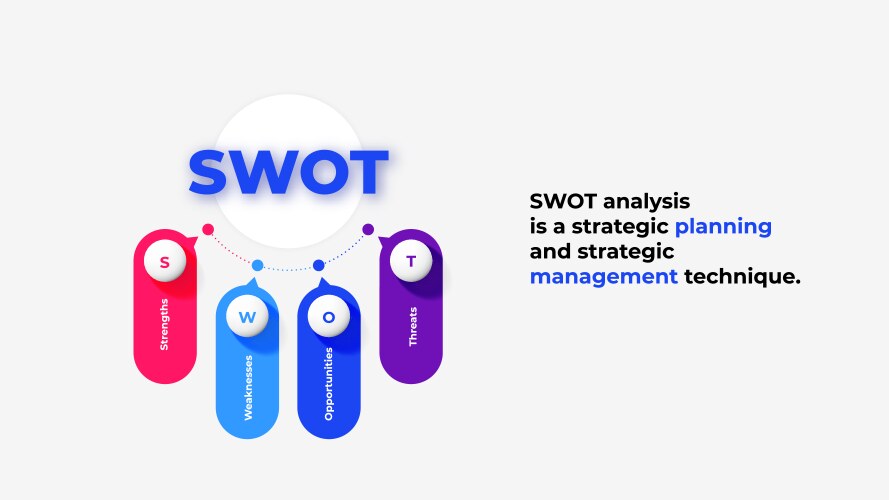 SWOT

S
Strengths

W
Weaknesses

O
Opportunities

T
Threats

SWOT analysis is a strategic planning and strategic management technique.